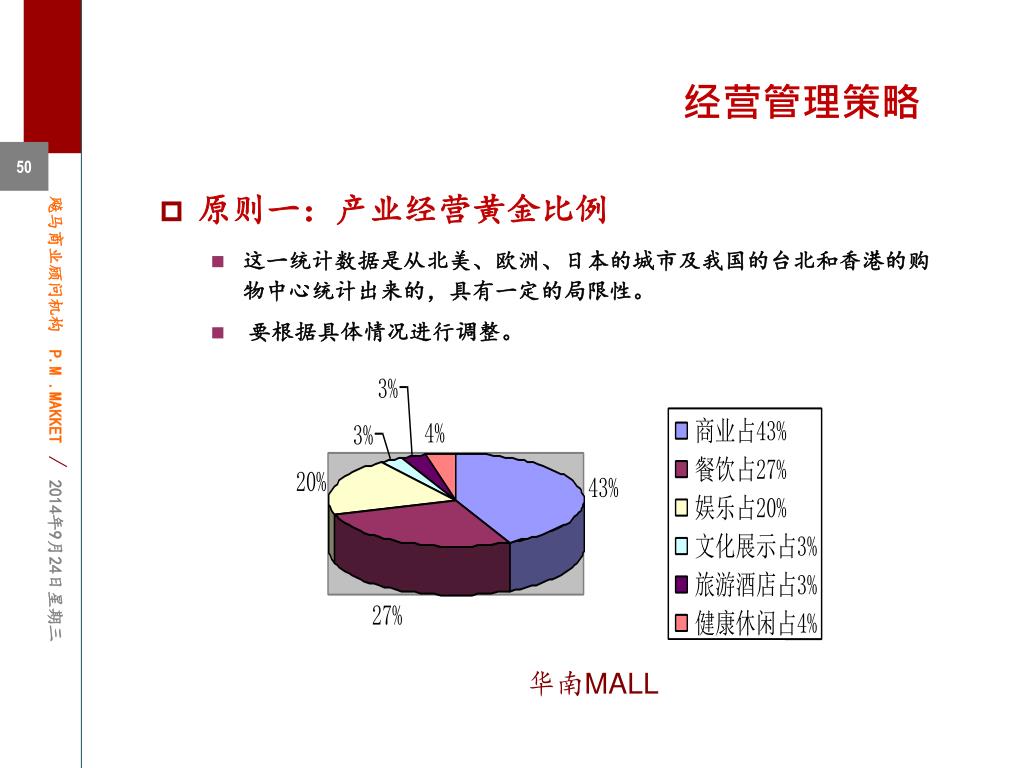 经营管理策略

50

飓马商业顾问机构 P.M.MAKKET / 2014年9月24日星期三

原则一：产业经营黄金比例

这一统计数据是从北美、欧洲、日本的城市及我国的台北和香港的购物中心统计出来的，具有一定的局限性。

要根据具体情况进行调整。

3%
3%
4%
20%
43%
27%

商业占43%
餐饮占27%
娱乐占20%
文化展示占3%
旅游酒店占3%
健康休闲占4%

华南MALL